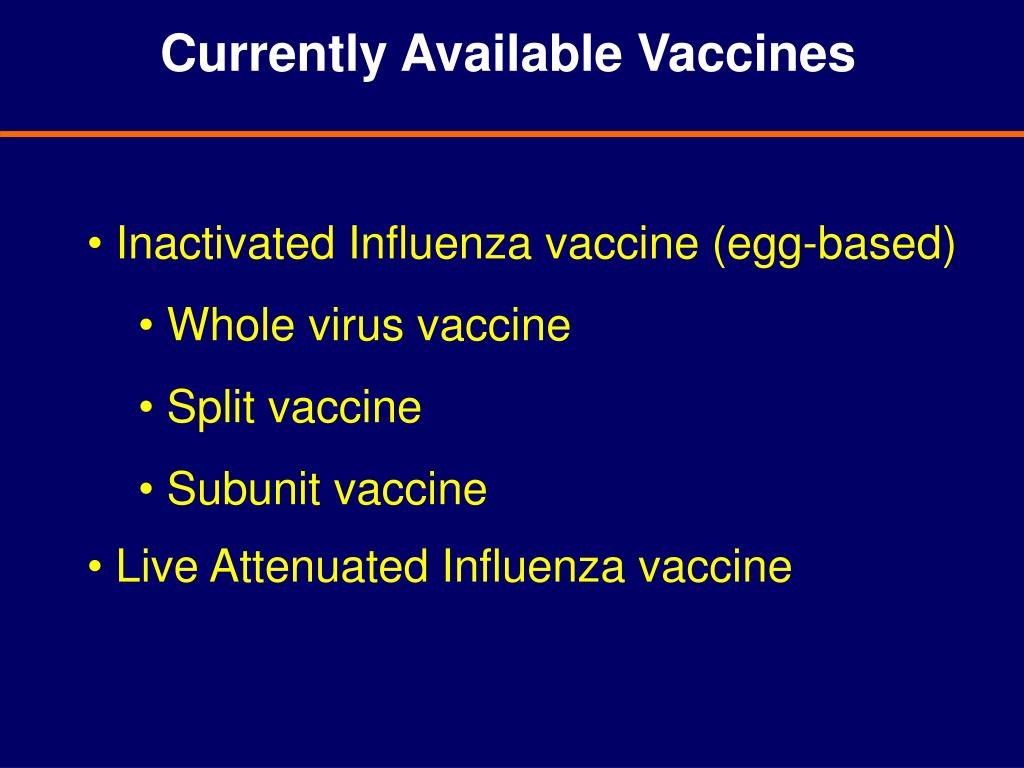 Currently Available Vaccines

• Inactivated Influenza vaccine (egg-based)

• Whole virus vaccine

• Split vaccine

• Subunit vaccine

• Live Attenuated Influenza vaccine